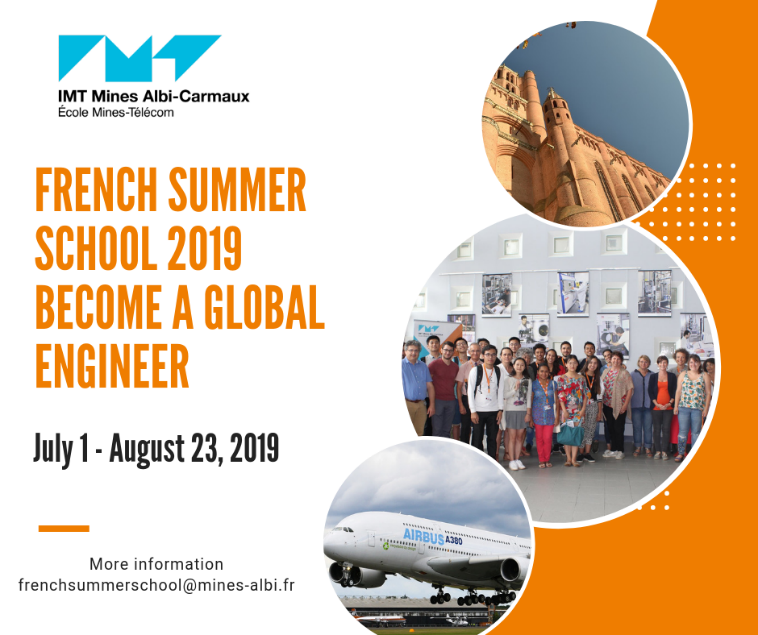 IMT Mines Albi-Carmaux
École Mines-Télécom

FRENCH SUMMER SCHOOL 2019 BECOME A GLOBAL ENGINEER

July 1 - August 23, 2019

More information
frenchsummerschool@mines-albi.fr

AIRBUS A380